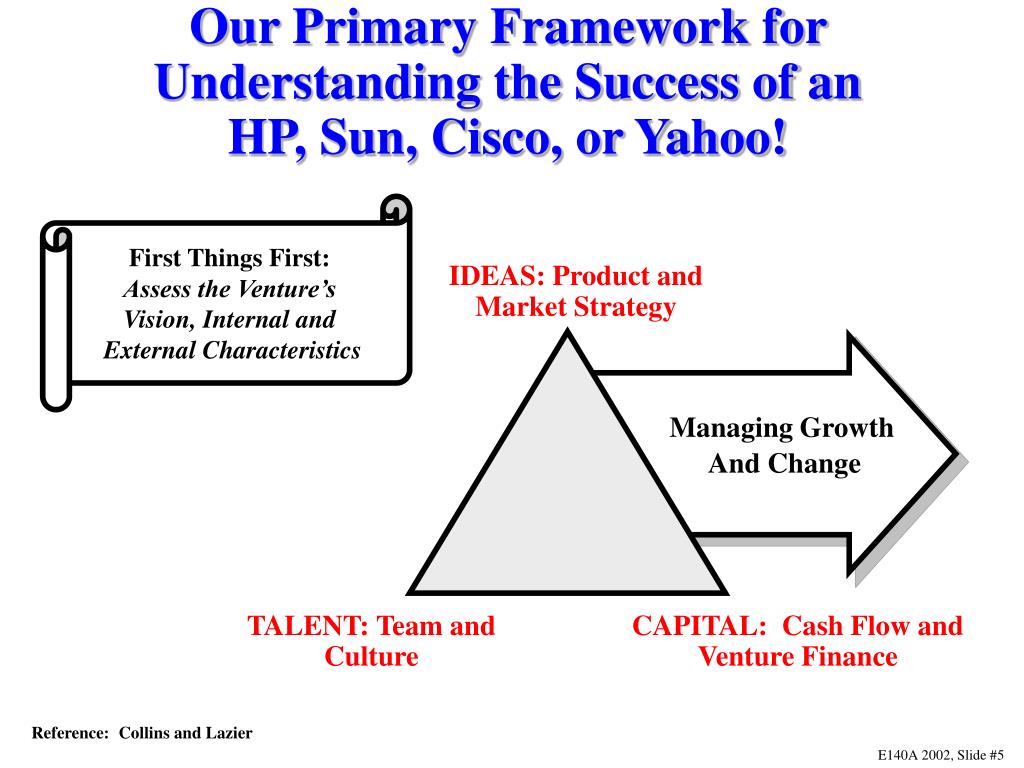 Our Primary Framework for Understanding the Success of an HP, Sun, Cisco, or Yahoo!

First Things First:
Assess the Venture's Vision, Internal and External Characteristics

IDEAS: Product and Market Strategy

Managing Growth And Change

TALENT: Team and Culture

CAPITAL: Cash Flow and Venture Finance

Reference: Collins and Lazier

E140A 2002, Slide #5